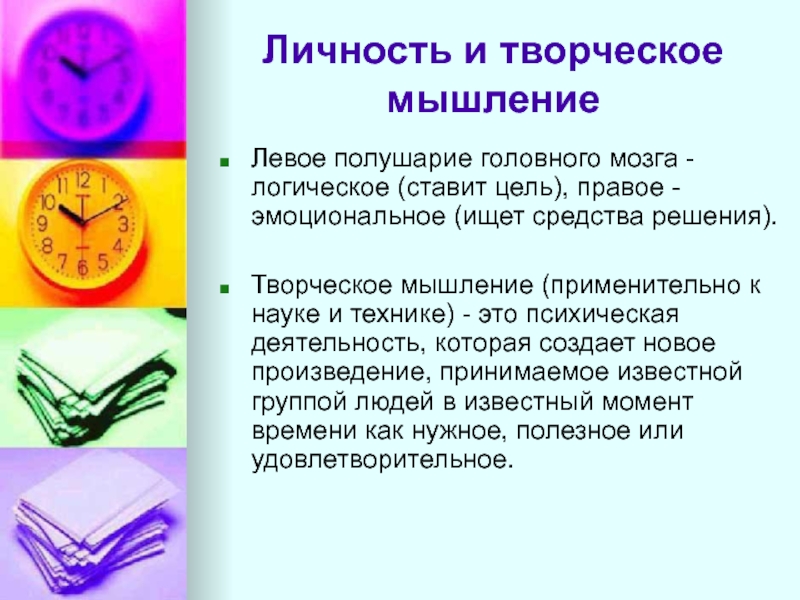 Личность и творческое мышление

Левое полушарие головного мозга - логическое (ставит цель), правое - эмоциональное (ищет средства решения).

Творческое мышление (применительно к науке и технике) - это психическая деятельность, которая создает новое произведение, принимаемое известной группой людей в известный момент времени как нужное, полезное или удовлетворительное.